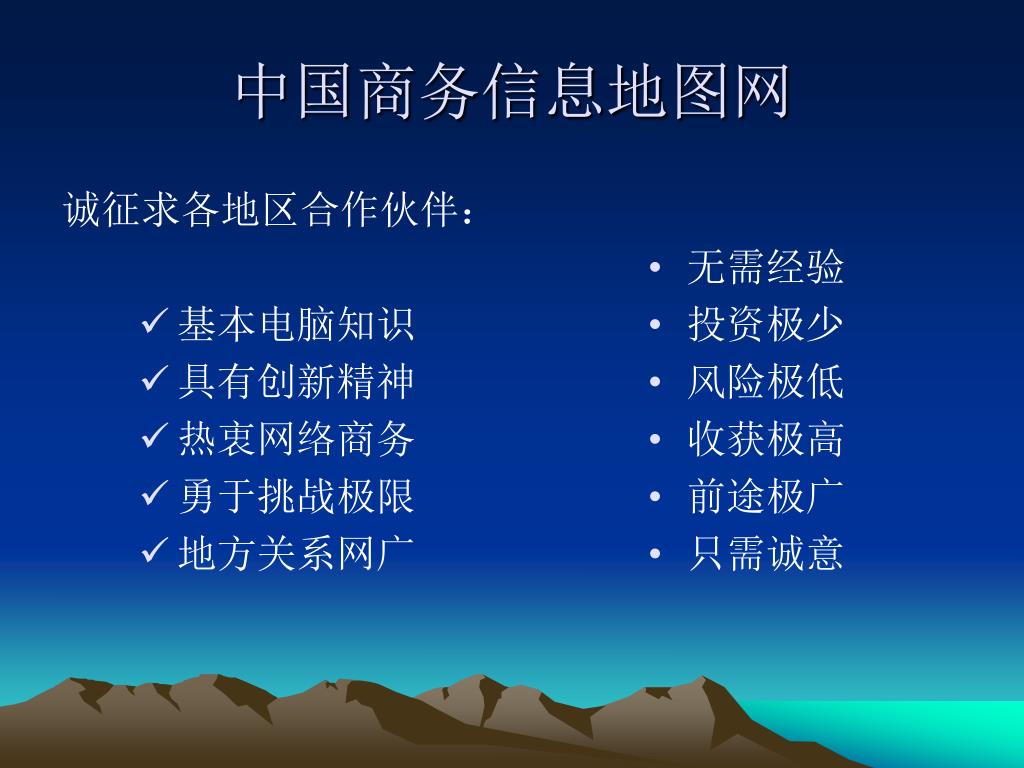 中国商务信息地图网

诚征求各地区合作伙伴：

✓ 基本电脑知识
✓ 具有创新精神
✓ 热衷网络商务
✓ 勇于挑战极限
✓ 地方关系网广

• 无需经验
• 投资极少
• 风险极低
• 收获极高
• 前途极广
• 只需诚意